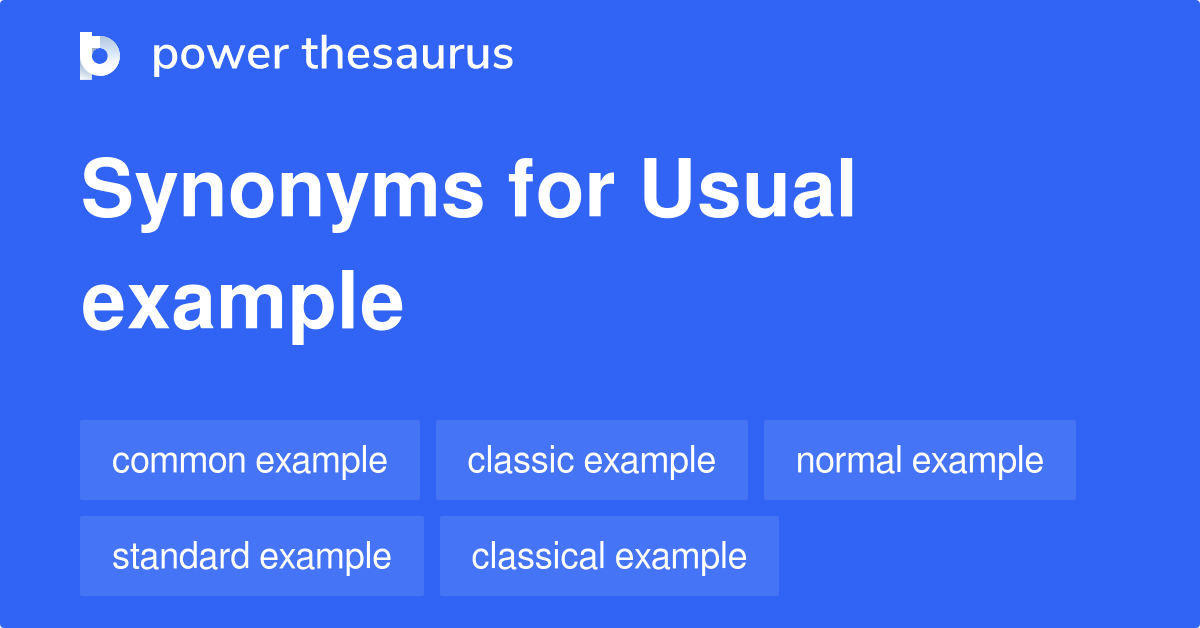 power thesaurus

Synonyms for Usual example

common example
classic example
normal example
standard example
classical example